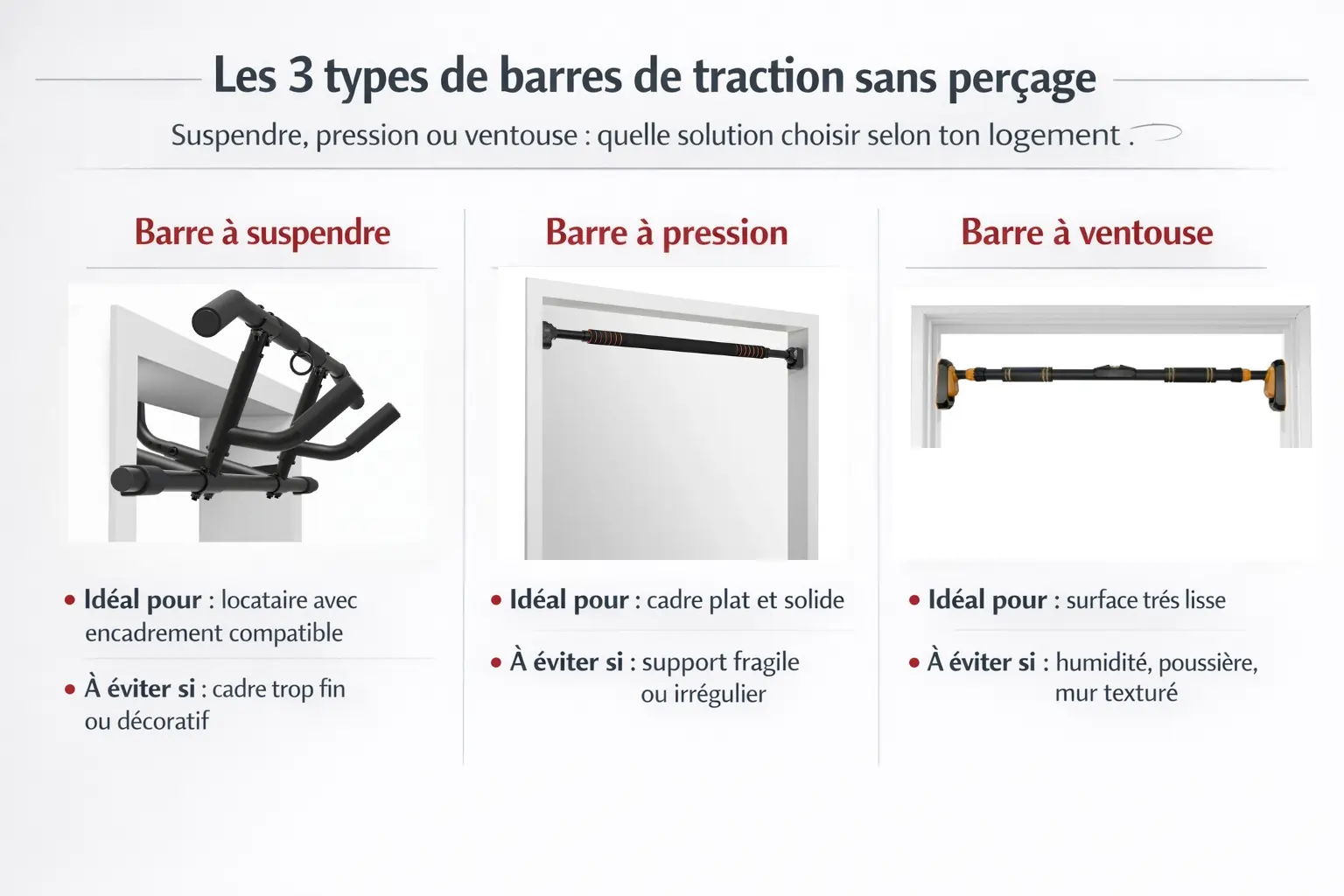 Les 3 types de barres de traction sans perçage

Suspendre, pression ou ventouse : quelle solution choisir selon ton logement .

Barre à suspendre

• Idéal pour : locataire avec encadrement compatible

• À éviter si : cadre trop fin ou décoratif

Barre à pression

• Idéal pour : cadre plat et solide

• À éviter si : support fragile ou irrégulier

Barre à ventouse

• Idéal pour : surface trés lisse

• À éviter si : humidité, poussière, mur texturé